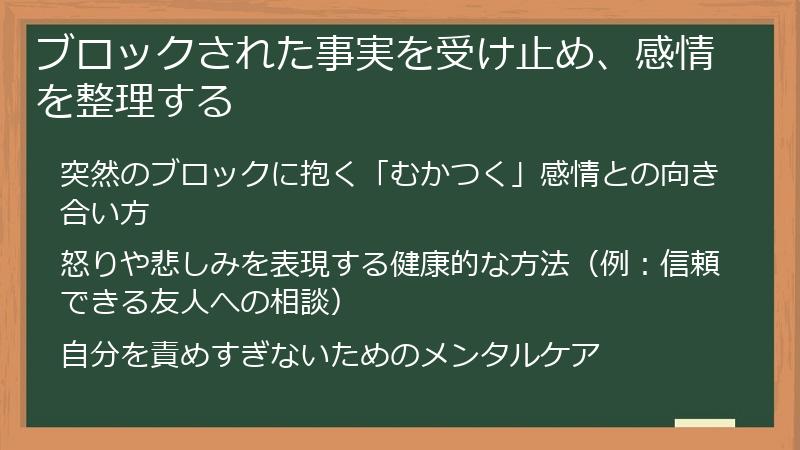 ブロックされた事実を受け止め、感情を整理する

突然のブロックに抱く「むかつく」感情との向き合い方

怒りや悲しみを表現する健康的な方法（例：信頼できる友人への相談）

自分を責めすぎないためのメンタルケア